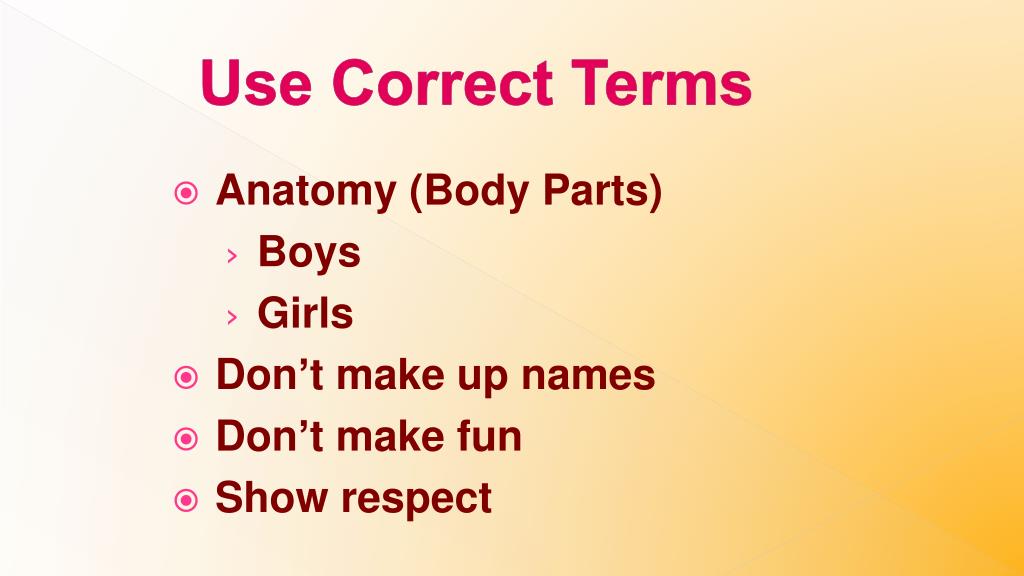 Use Correct Terms

- Anatomy (Body Parts)
  - Boys
  - Girls
- Don’t make up names
- Don’t make fun
- Show respect